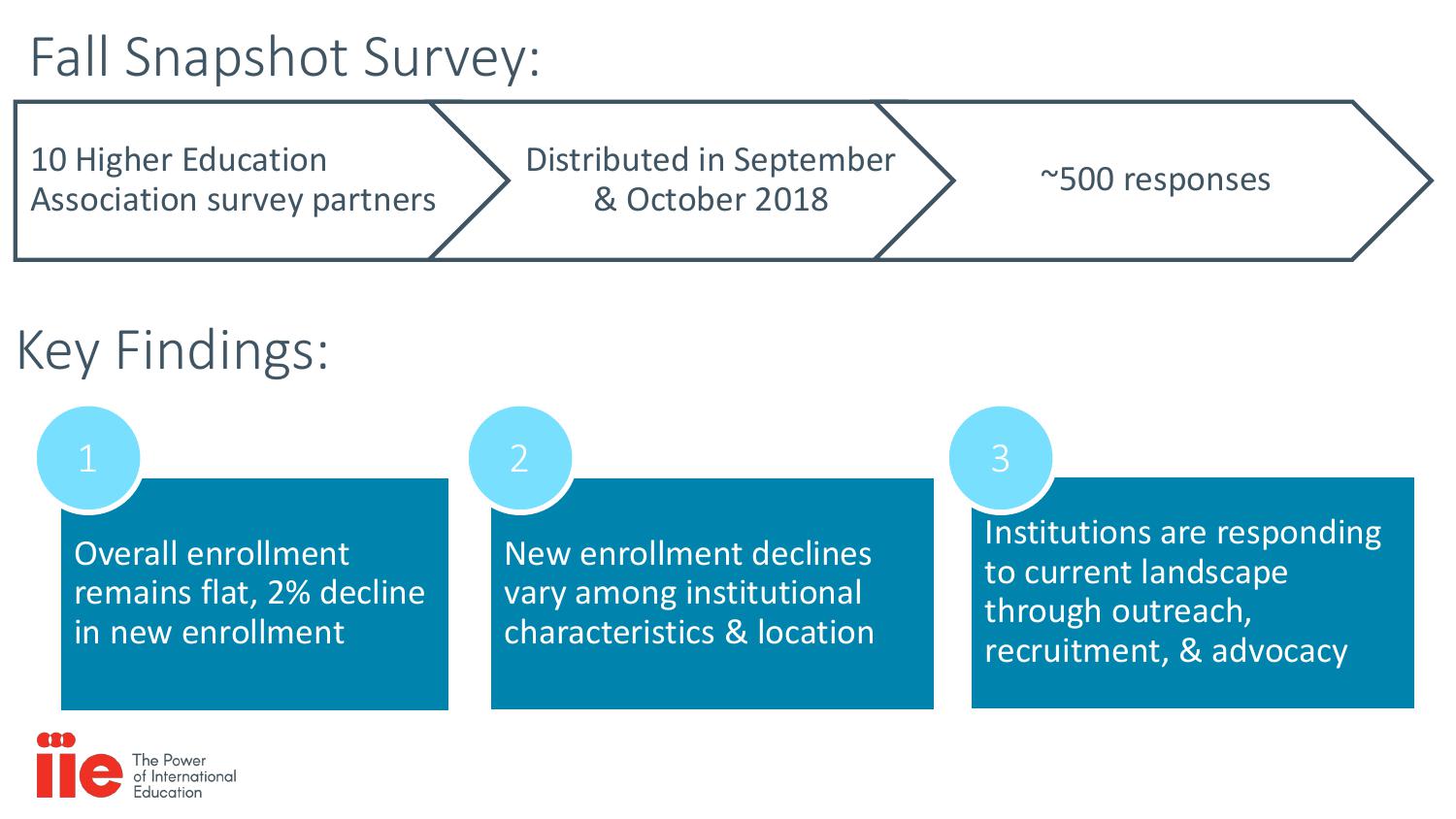 Fall Snapshot Survey:

10 Higher Education Association survey partners

Distributed in September & October 2018

~500 responses

Key Findings:

1

Overall enrollment remains flat, 2% decline in new enrollment

2

New enrollment declines vary among institutional characteristics & location

3

Institutions are responding to current landscape through outreach, recruitment, & advocacy

iie The Power of International Education